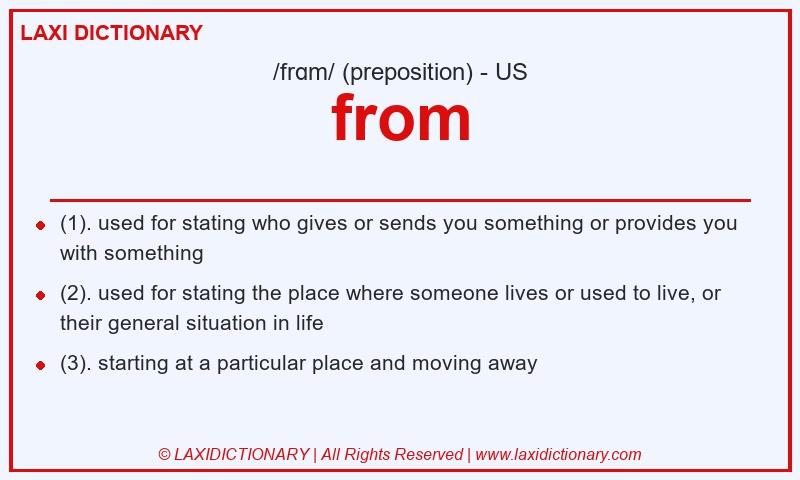 LAXI DICTIONARY

/frɑm/ (preposition) - US

from

- (1). used for stating who gives or sends you something or provides you with something
- (2). used for stating the place where someone lives or used to live, or their general situation in life
- (3). starting at a particular place and moving away

© LAXIDICTIONARY | All Rights Reserved | www.laxidictionary.com